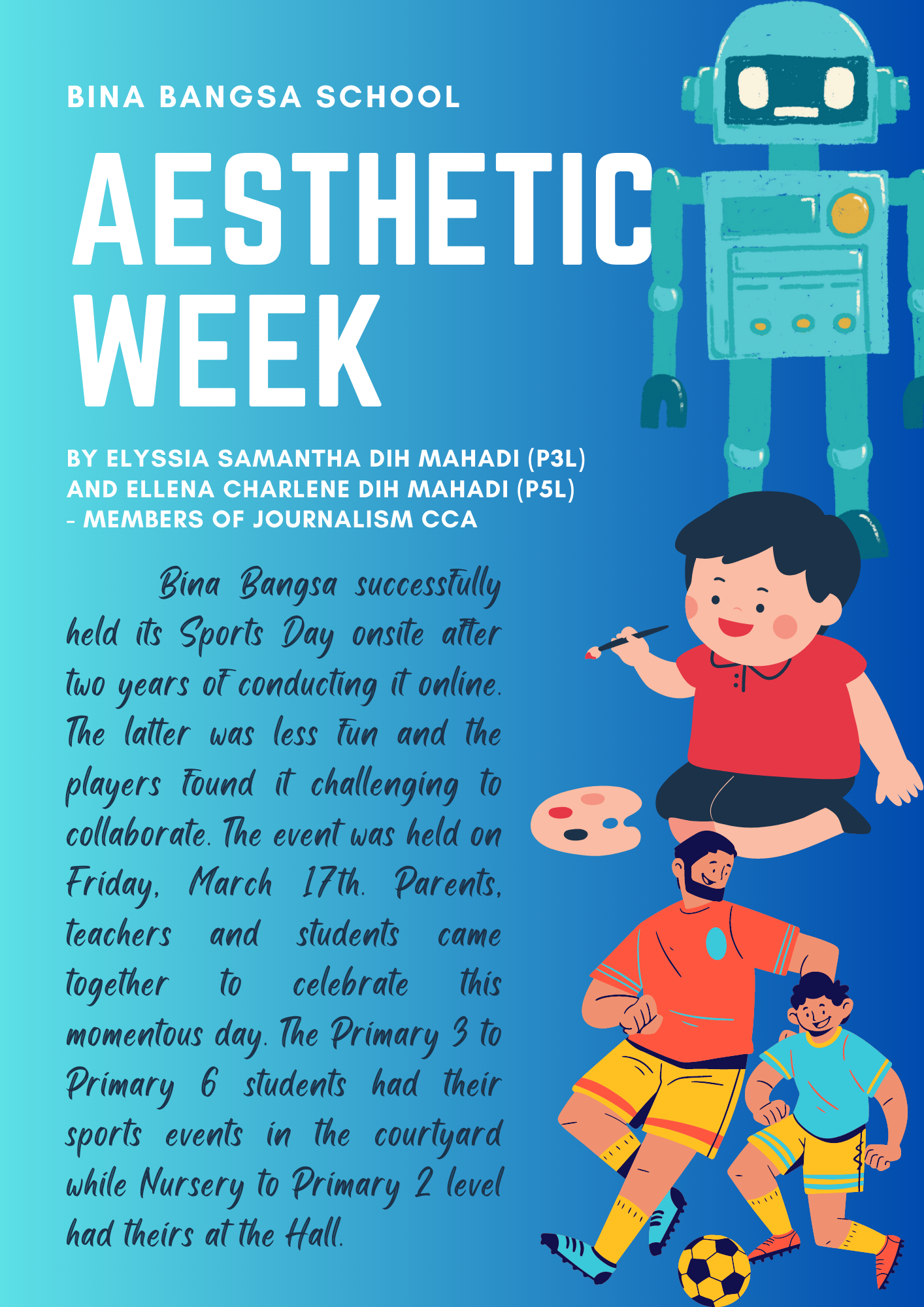 BINA BANGSA SCHOOL

AESTHETIC WEEK

BY ELYSSIA SAMANTHA DIH MAHADI (P3L) AND ELLENA CHARLENE DIH MAHADI (P5L) - MEMBERS OF JOURNALISM CCA

Bina Bangsa successfully held its Sports Day onsite after two years of conducting it online. The latter was less fun and the players found it challenging to collaborate. The event was held on Friday, March 17th. Parents, teachers and students came together to celebrate this momentous day. The Primary 3 to Primary 6 students had their sports events in the courtyard while Nursery to Primary 2 level had theirs at the Hall.